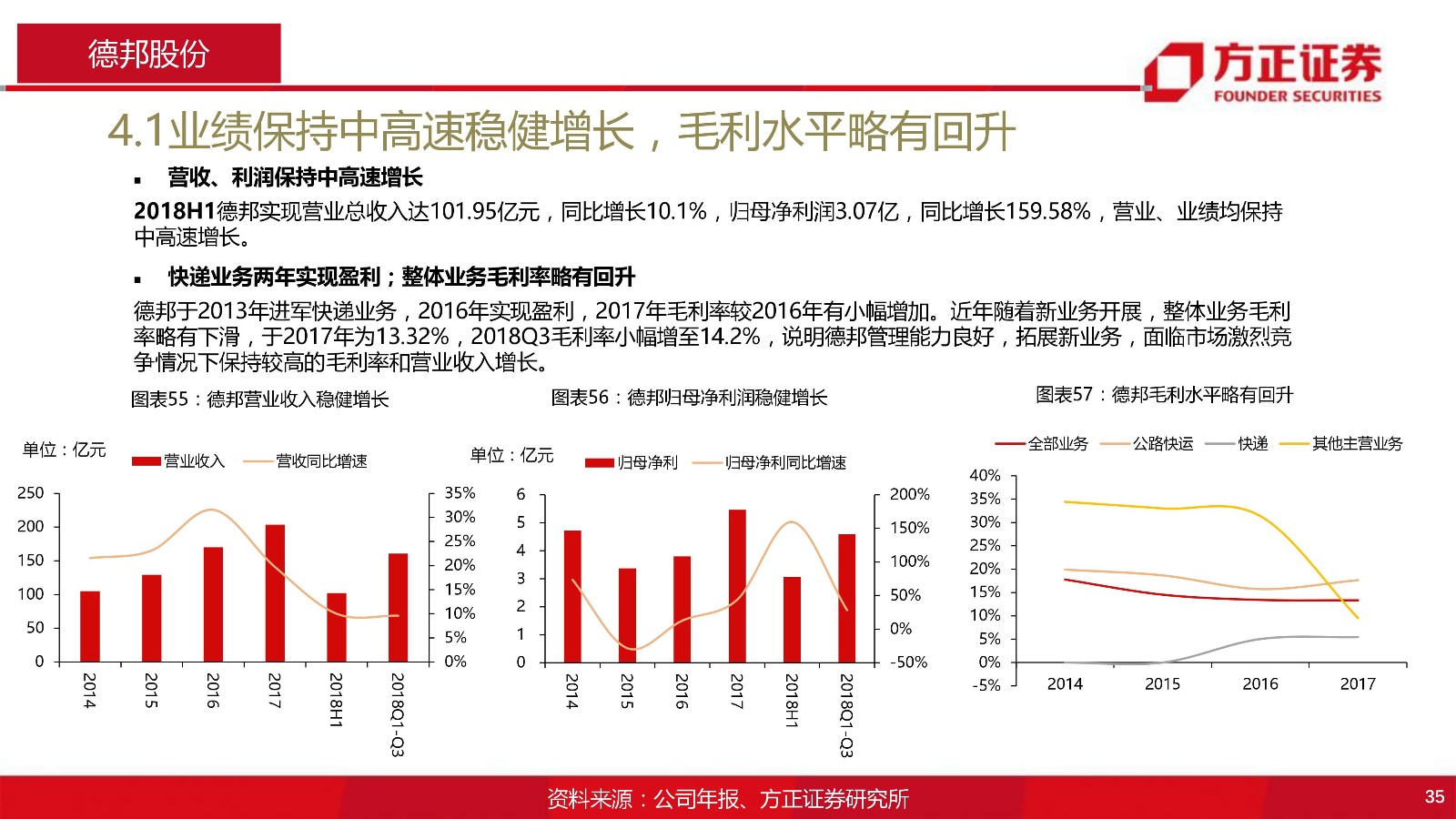 德邦股份

方正证券
FOUNDER SECURITIES

4.1业绩保持中高速稳健增长，毛利水平略有回升

▪ 营收、利润保持中高速增长

2018H1德邦实现营业总收入达101.95亿元，同比增长10.1%，归母净利润3.07亿，同比增长159.58%，营业、业绩均保持中高速增长。

▪ 快递业务两年实现盈利；整体业务毛利率略有回升

德邦于2013年进军快递业务，2016年实现盈利，2017年毛利率较2016年有小幅增加。近年随着新业务开展，整体业务毛利率略有下滑，于2017年为13.32%，2018Q3毛利率小幅增至14.2%，说明德邦管理能力良好，拓展新业务，面临市场激烈竞争情况下保持较高的毛利率和营业收入增长。

图表55：德邦营业收入稳健增长

单位：亿元
营业收入 营收同比增速
250 200 150 100 50 0
35% 30% 25% 20% 15% 10% 5% 0%
2014 2015 2016 2017 2018H1 2018Q1-Q3

图表56：德邦归母净利润稳健增长

单位：亿元
归母净利 归母净利同比增速
6 5 4 3 2 1 0
200% 150% 100% 50% 0% -50%
2014 2015 2016 2017 2018H1 2018Q1-Q3

图表57：德邦毛利水平略有回升

全部业务 公路快运 快递 其他主营业务
40% 35% 30% 25% 20% 15% 10% 5% 0% -5%
2014 2015 2016 2017

资料来源：公司年报、方正证券研究所

35